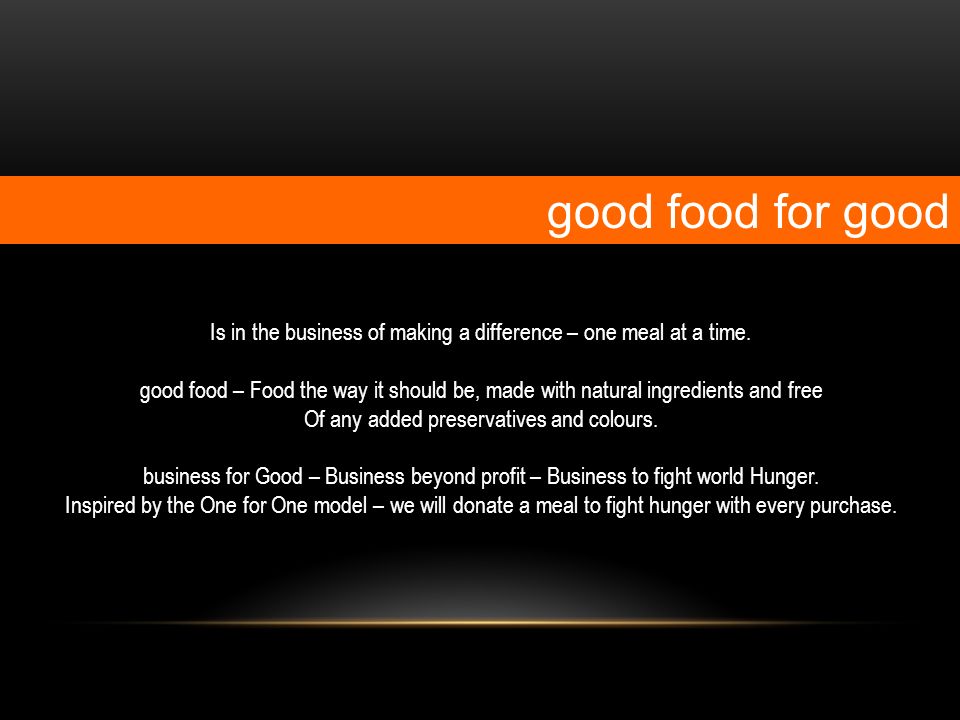 good food for good

Is in the business of making a difference – one meal at a time.

good food – Food the way it should be, made with natural ingredients and free Of any added preservatives and colours.

business for Good – Business beyond profit – Business to fight world Hunger.
Inspired by the One for One model – we will donate a meal to fight hunger with every purchase.